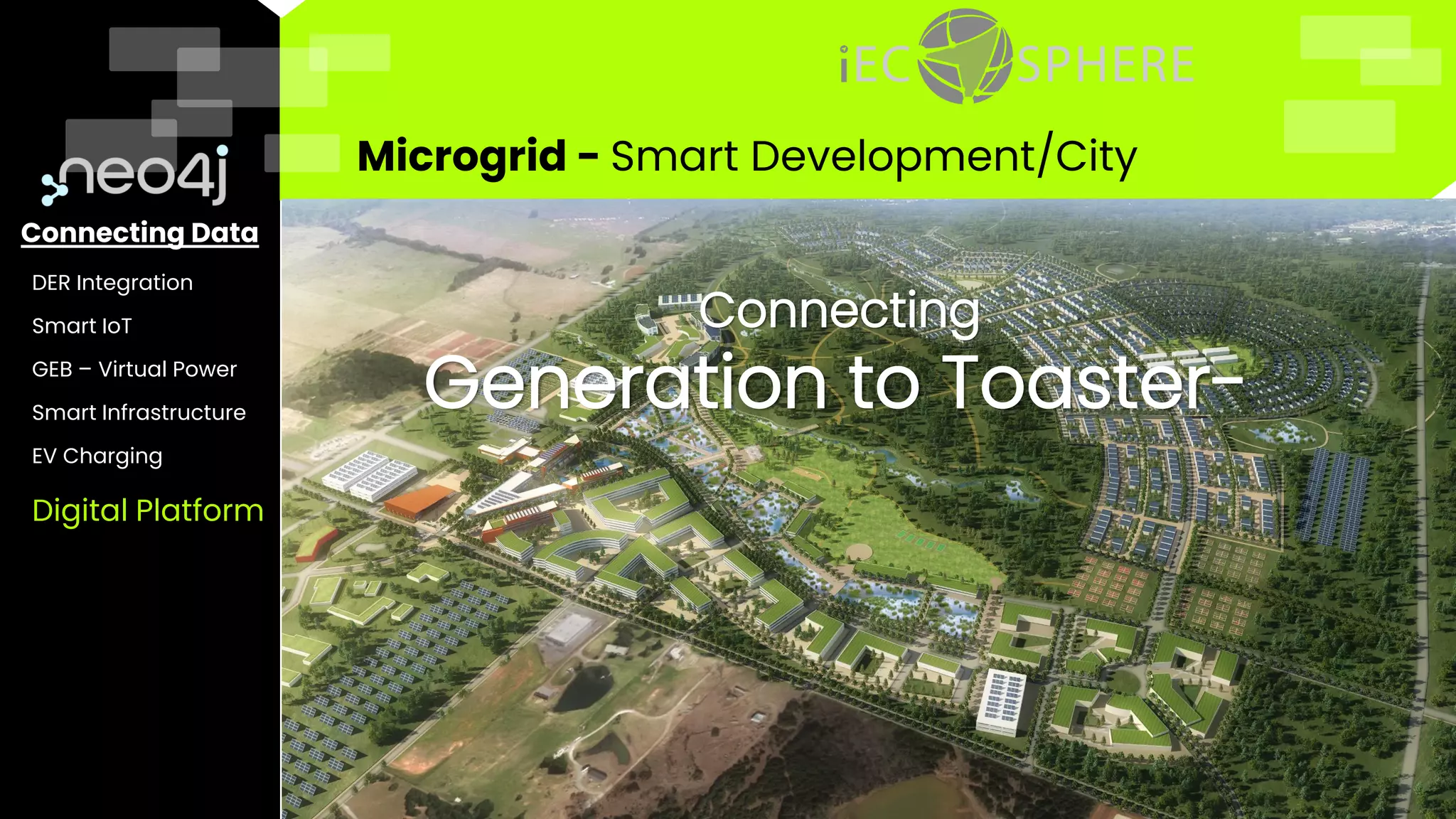 neo4j

Connecting Data

DER Integration

Smart IoT

GEB – Virtual Power

Smart Infrastructure

EV Charging

Digital Platform

iEC SPHERE

Microgrid - Smart Development/City

Connecting

Generation to Toaster-